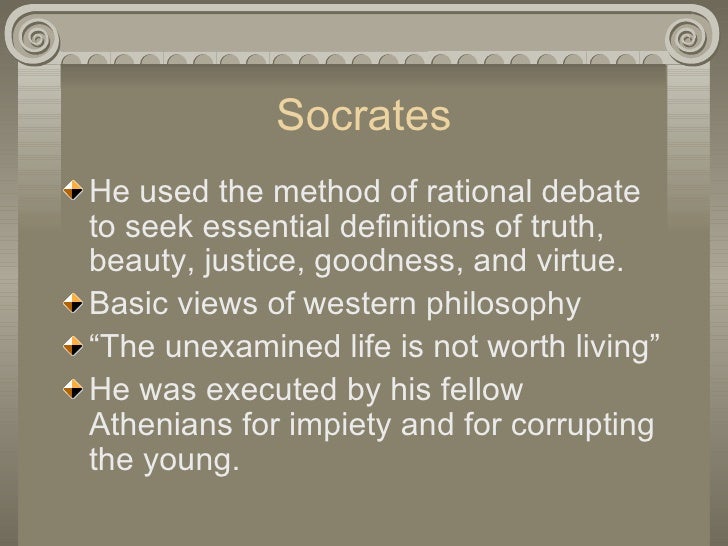 Socrates

He used the method of rational debate to seek essential definitions of truth, beauty, justice, goodness, and virtue.

Basic views of western philosophy

“The unexamined life is not worth living”

He was executed by his fellow Athenians for impiety and for corrupting the young.